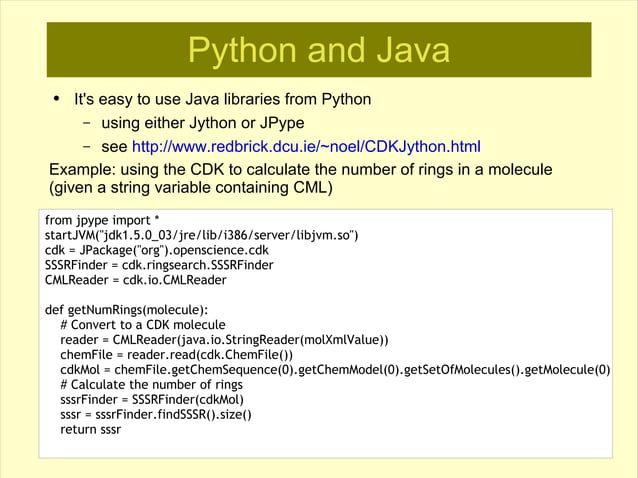 Python and Java

• It's easy to use Java libraries from Python
 – using either Jython or JPype
 – see http://www.redbrick.dcu.ie/~noel/CDKJython.html

Example: using the CDK to calculate the number of rings in a molecule (given a string variable containing CML)

from jpype import *
startJVM("jdk1.5.0_03/jre/lib/i386/server/libjvm.so")
cdk = JPackage("org").openscience.cdk
SSSRFinder = cdk.ringsearch.SSSRFinder
CMLReader = cdk.io.CMLReader

def getNumRings(molecule):
  # Convert to a CDK molecule
  reader = CMLReader(java.io.StringReader(molXmlValue))
  chemFile = reader.read(cdk.ChemFile())
  cdkMol = chemFile.getChemSequence(0).getChemModel(0).getSetOfMolecules().getMolecule(0)
  # Calculate the number of rings
  sssrFinder = SSSRFinder(cdkMol)
  sssr = sssrFinder.findSSSR().size()
  return sssr